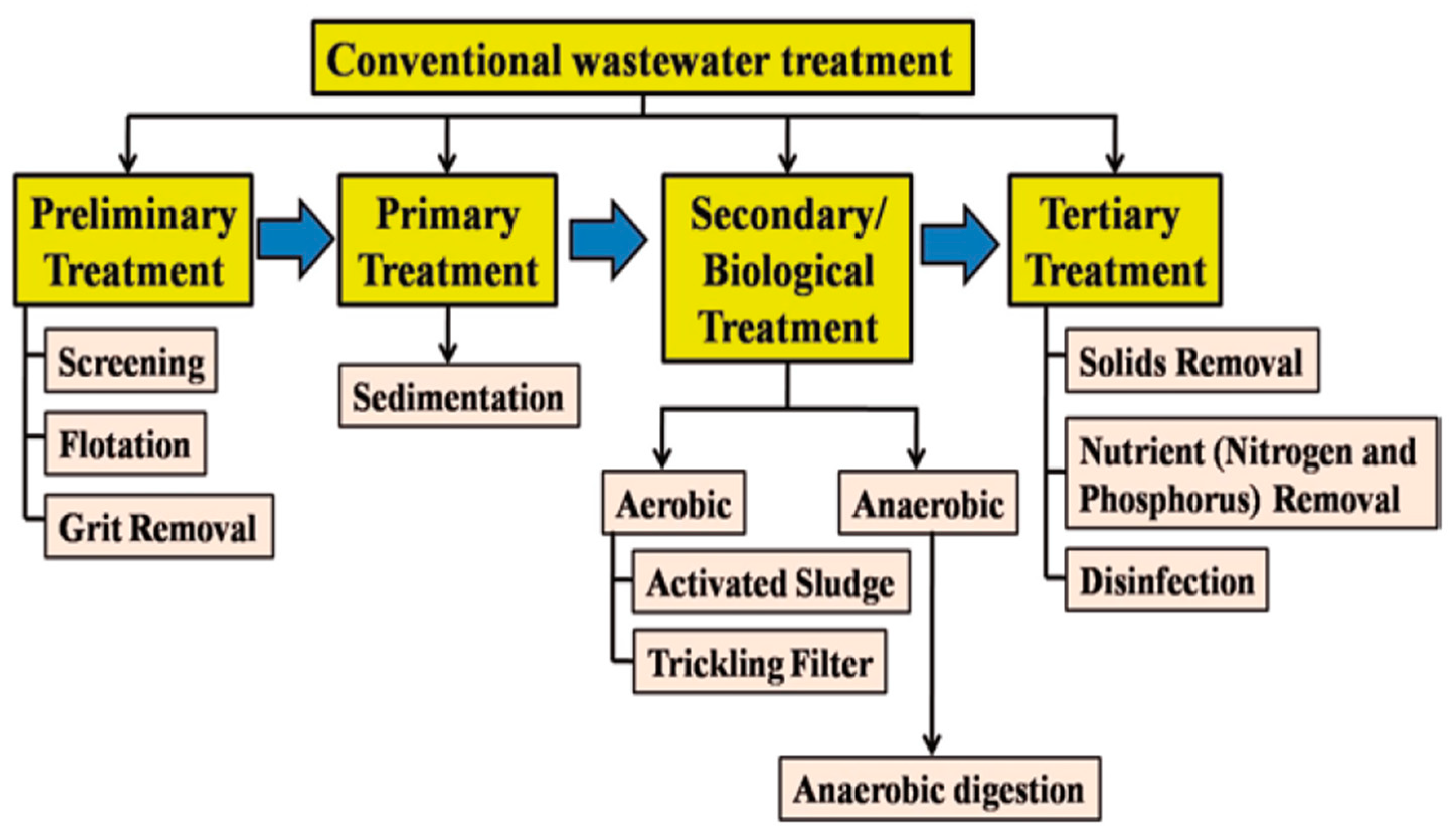 Conventional wastewater treatment

Preliminary Treatment

Screening

Flotation

Grit Removal

Primary Treatment

Sedimentation

Secondary/ Biological Treatment

Aerobic

Activated Sludge

Trickling Filter

Anaerobic

Anaerobic digestion

Tertiary Treatment

Solids Removal

Nutrient (Nitrogen and Phosphorus) Removal

Disinfection